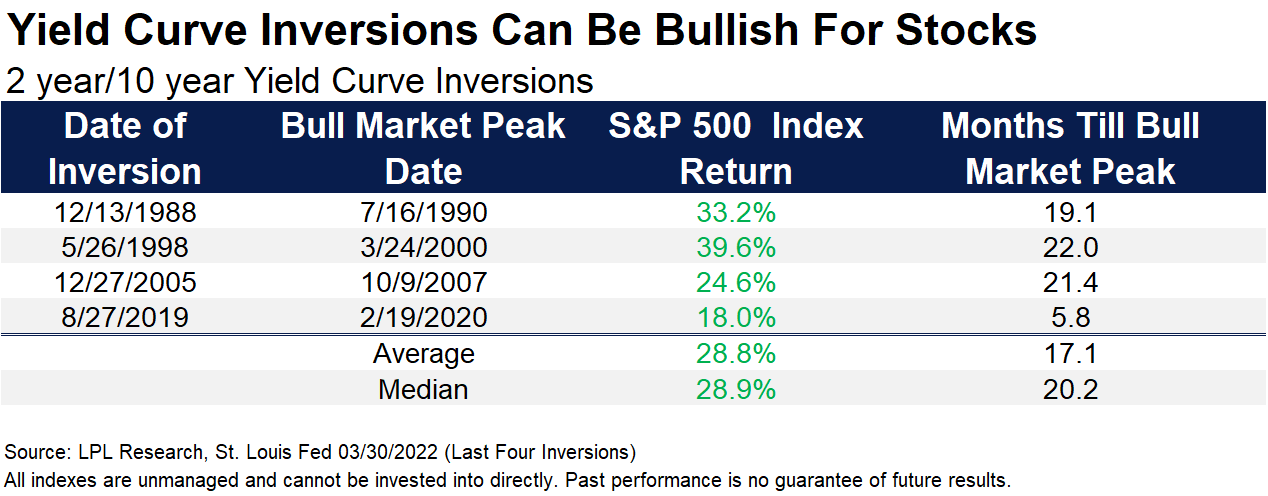 Yield Curve Inversions Can Be Bullish For Stocks

2 year/10 year Yield Curve Inversions

| Date of Inversion | Bull Market Peak Date | S&P 500 Index Return | Months Till Bull Market Peak |
|---|---|---|---|
| 12/13/1988 | 7/16/1990 | 33.2% | 19.1 |
| 5/26/1998 | 3/24/2000 | 39.6% | 22.0 |
| 12/27/2005 | 10/9/2007 | 24.6% | 21.4 |
| 8/27/2019 | 2/19/2020 | 18.0% | 5.8 |
| | Average | 28.8% | 17.1 |
| | Median | 28.9% | 20.2 |

Source: LPL Research, St. Louis Fed 03/30/2022 (Last Four Inversions)

All indexes are unmanaged and cannot be invested into directly. Past performance is no guarantee of future results.